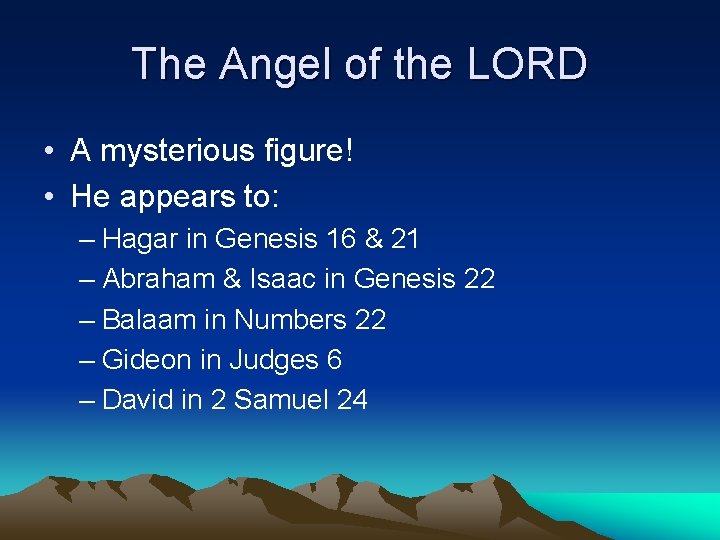 The Angel of the LORD

• A mysterious figure!
• He appears to:
– Hagar in Genesis 16 & 21
– Abraham & Isaac in Genesis 22
– Balaam in Numbers 22
– Gideon in Judges 6
– David in 2 Samuel 24